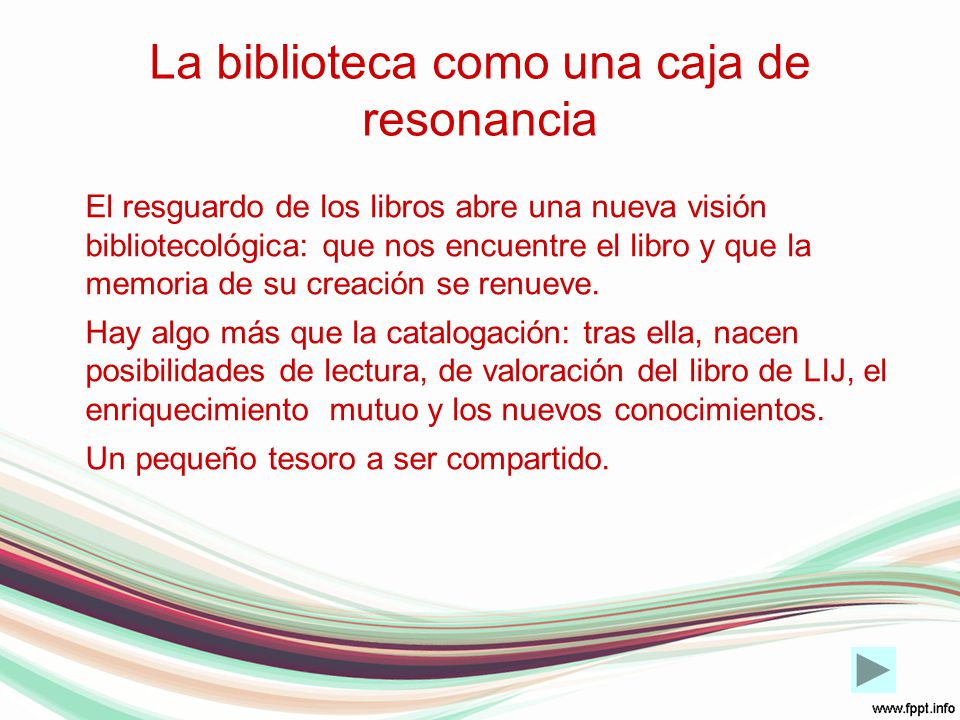 La biblioteca como una caja de resonancia

El resguardo de los libros abre una nueva visión bibliotecológica: que nos encuentre el libro y que la memoria de su creación se renueve.

Hay algo más que la catalogación: tras ella, nacen posibilidades de lectura, de valoración del libro de LIJ, el enriquecimiento mutuo y los nuevos conocimientos.

Un pequeño tesoro a ser compartido.

www.fppt.info